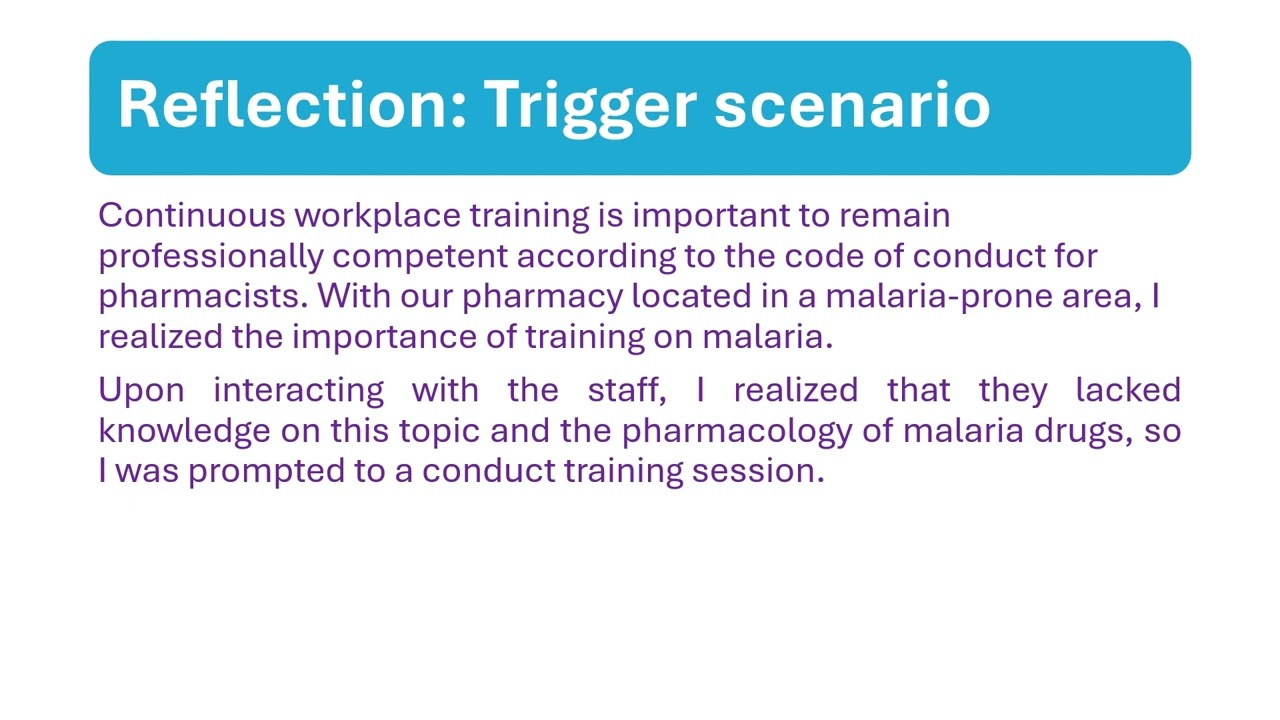 Reflection: Trigger scenario

Continuous workplace training is important to remain professionally competent according to the code of conduct for pharmacists. With our pharmacy located in a malaria-prone area, I realized the importance of training on malaria.

Upon interacting with the staff, I realized that they lacked knowledge on this topic and the pharmacology of malaria drugs, so I was prompted to a conduct training session.